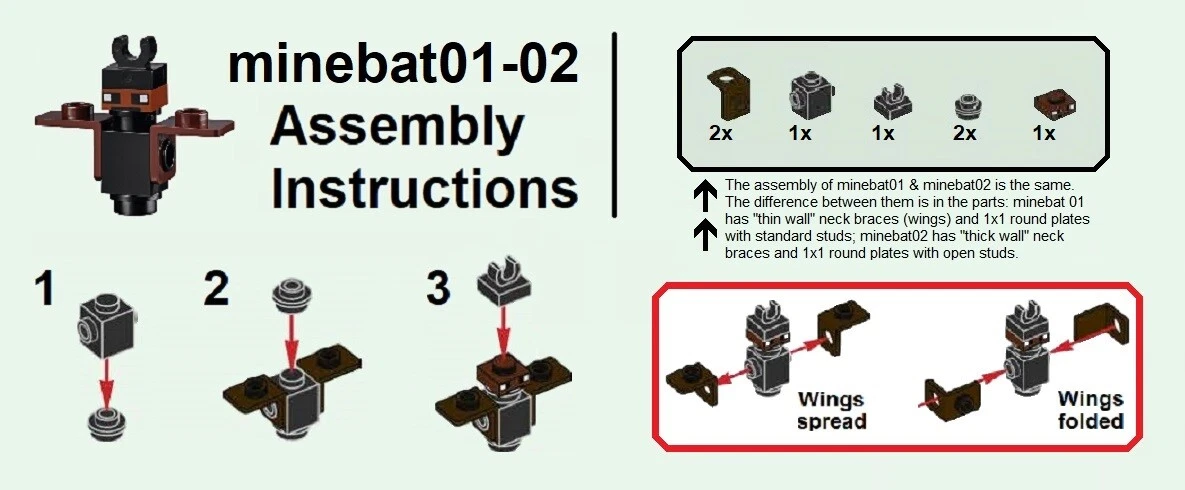 minebat01-02
Assembly
Instructions

2x 1x 1x 2x 1x

The assembly of minebat01 & minebat02 is the same. The difference between them is in the parts: minebat 01 has "thin wall" neck braces (wings) and 1x1 round plates with standard studs; minebat02 has "thick wall" neck braces and 1x1 round plates with open studs.

1

2

3

Wings spread

Wings folded